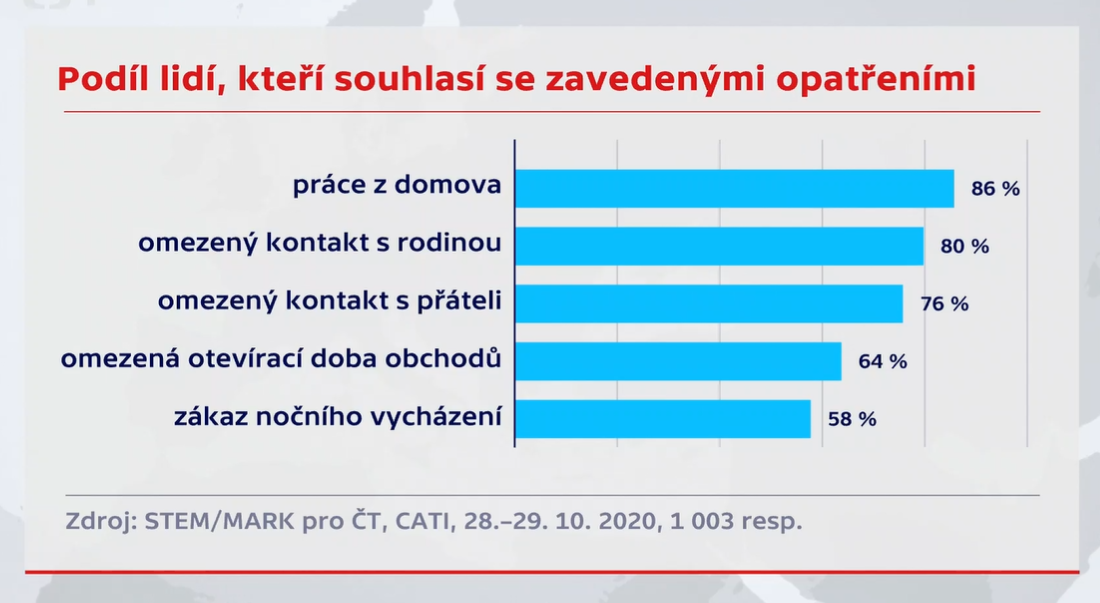 Podíl lidí, kteří souhlasí se zavedenými opatřeními

práce z domova 86 %
omezený kontakt s rodinou 80 %
omezený kontakt s přáteli 76 %
omezená otevírací doba obchodů 64 %
zákaz nočního vycházení 58 %

Zdroj: STEM/MARK pro ČT, CATI, 28.–29. 10. 2020, 1 003 resp.